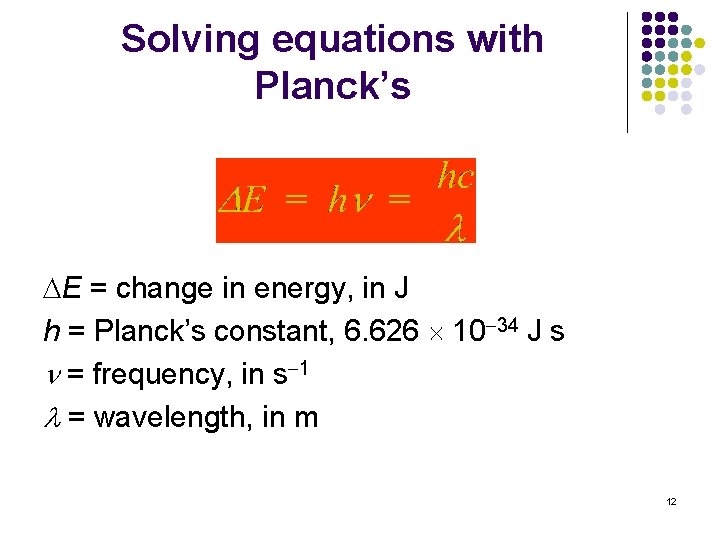 Solving equations with Planck's

$\Delta E = h\nu = \frac{hc}{\lambda}$

$\Delta E$ = change in energy, in J

$h$ = Planck's constant, $6.626 \times 10^{-34}$ J s

$\nu$ = frequency, in $s^{-1}$

$\lambda$ = wavelength, in m

12